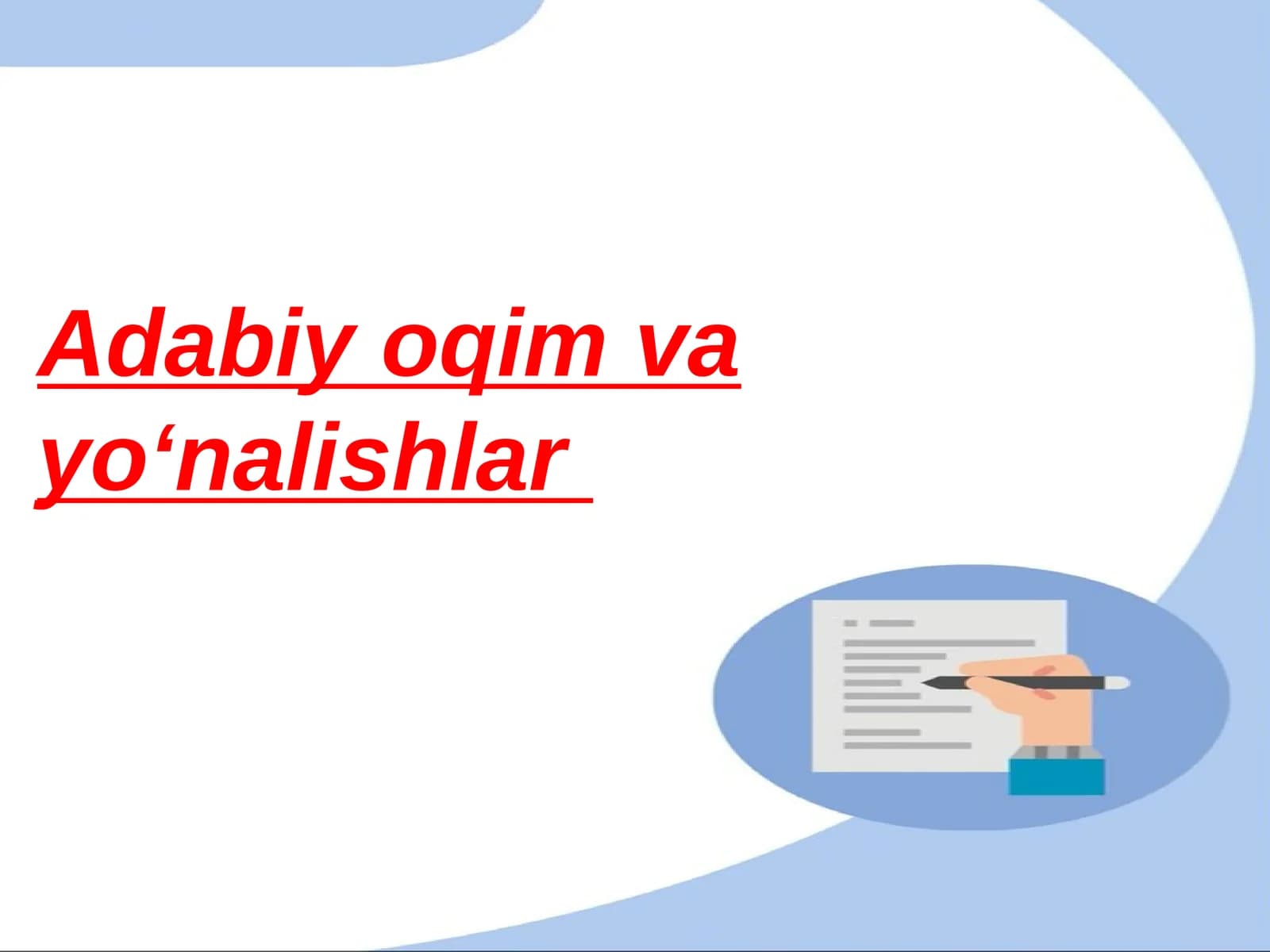 Adabiy oqim va yo‘nalishlar